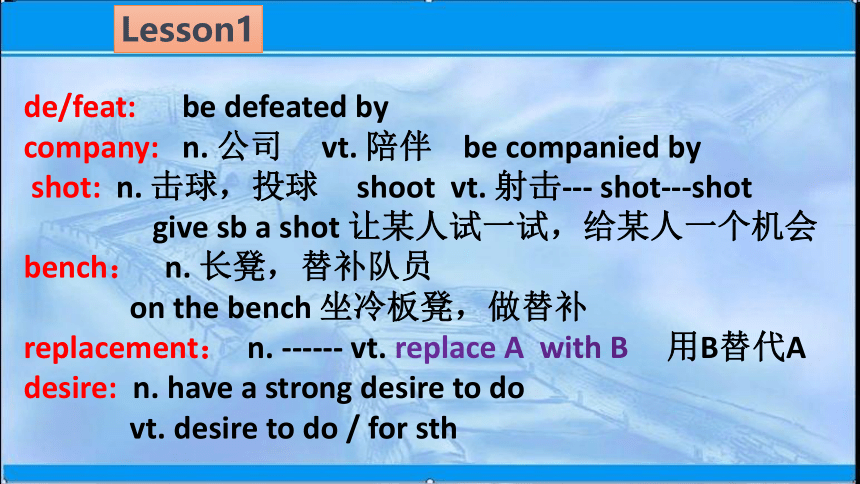 Lesson1

de/feat: be defeated by
company: n. 公司 vt. 陪伴 be companied by
shot: n. 击球，投球 shoot vt. 射击--- shot---shot
give sb a shot 让某人试一试，给某人一个机会
bench： n. 长凳，替补队员
on the bench 坐冷板凳，做替补
replacement： n. ------ vt. replace A with B 用B替代A
desire: n. have a strong desire to do
vt. desire to do / for sth